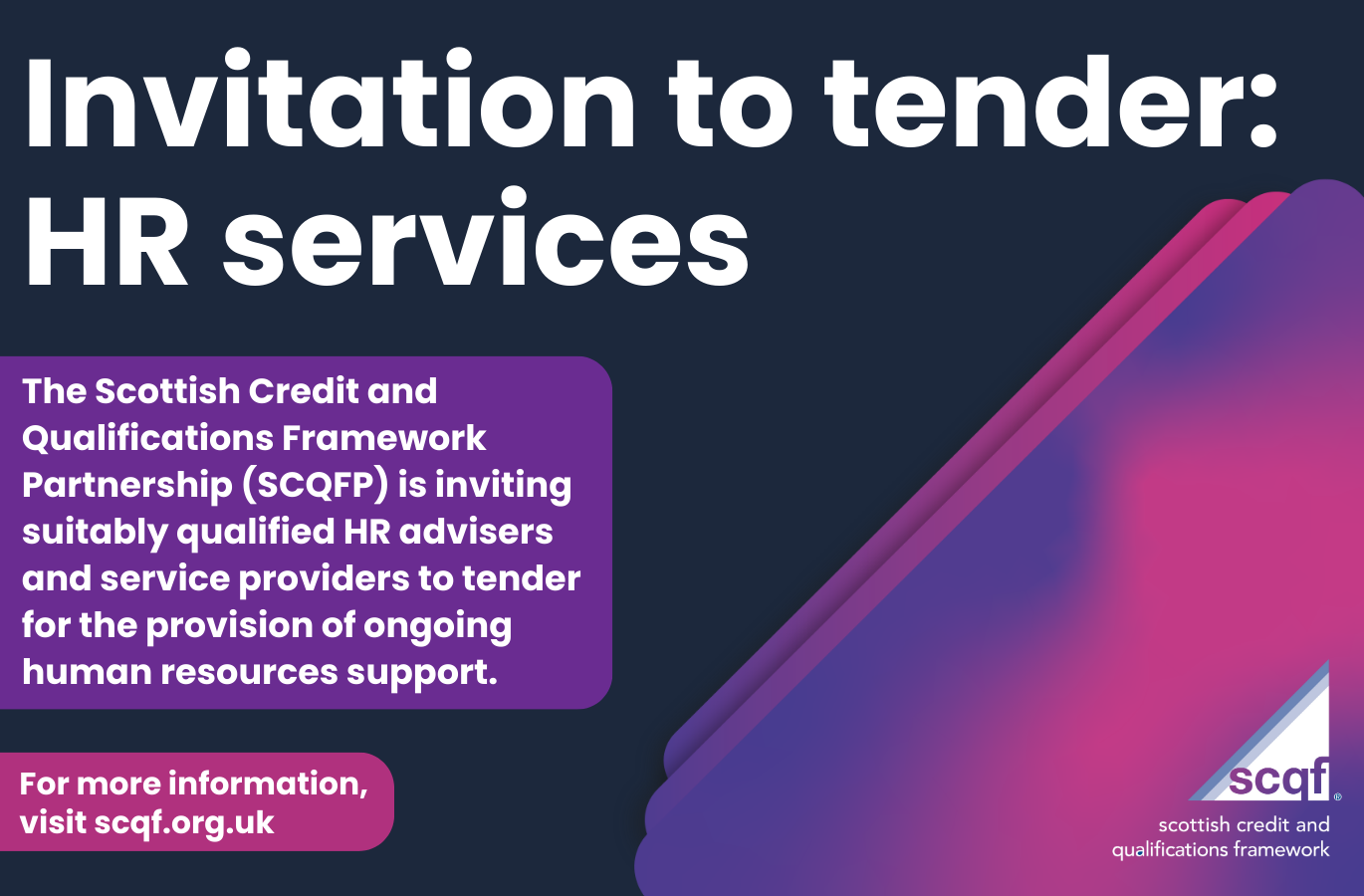 Invitation to tender: HR services

The Scottish Credit and Qualifications Framework Partnership (SCQFP) is inviting suitably qualified HR advisers and service providers to tender for the provision of ongoing human resources support.

For more information, visit scqf.org.uk

scqf®
scottish credit and qualifications framework